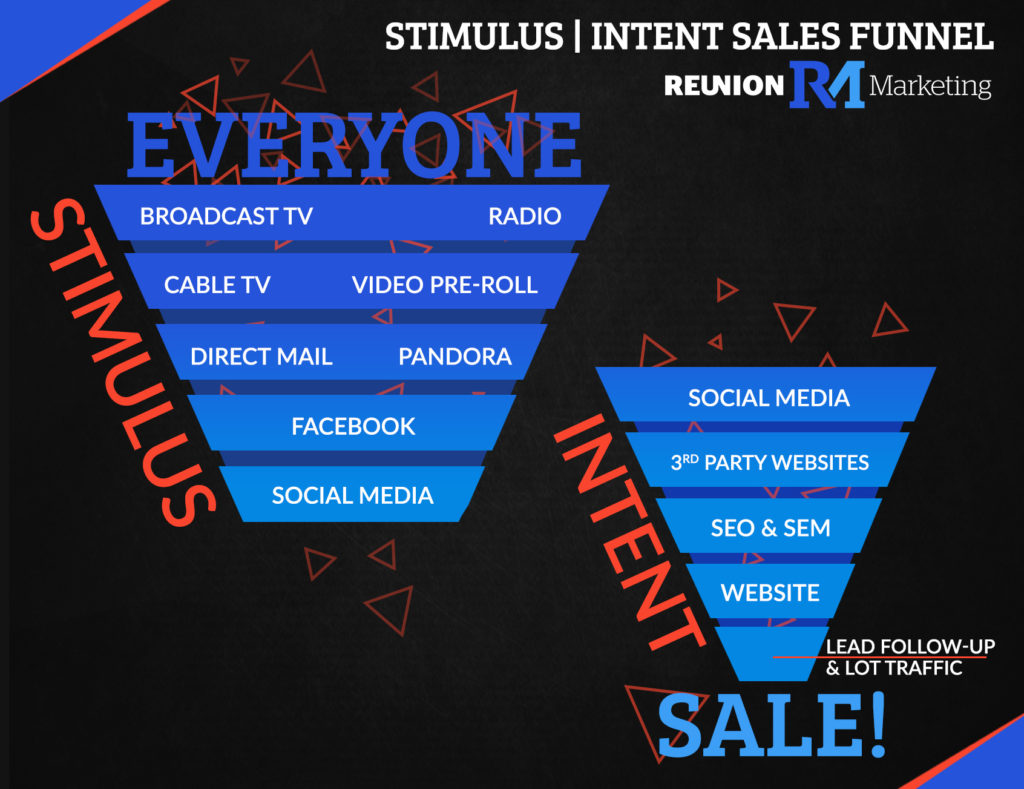 STIMULUS | INTENT SALES FUNNEL

REUNION RM Marketing

EVERYONE

STIMULUS

BROADCAST TV RADIO

CABLE TV VIDEO PRE-ROLL

DIRECT MAIL PANDORA

FACEBOOK

SOCIAL MEDIA

INTENT

SOCIAL MEDIA

$3^{RD}$ PARTY WEBSITES

SEO & SEM

WEBSITE

LEAD FOLLOW-UP & LOT TRAFFIC

SALE!